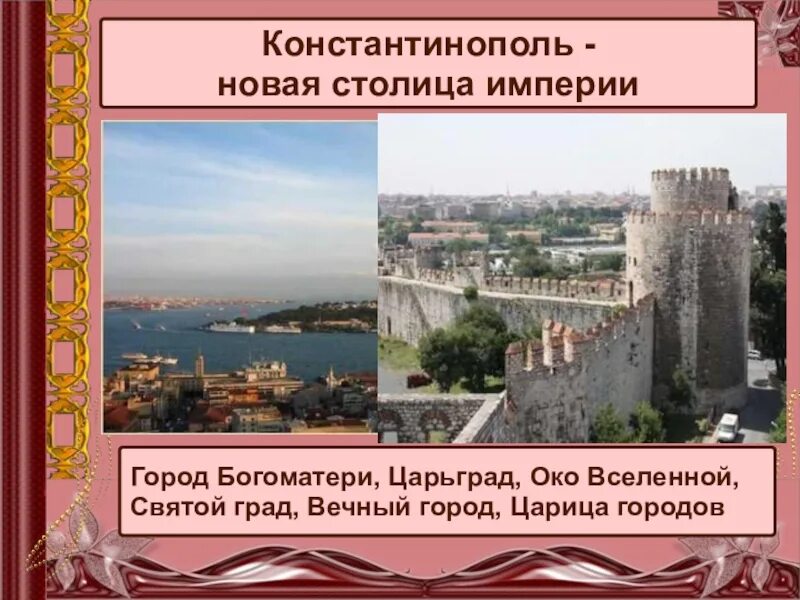 Константинополь - новая столица империи

Город Богоматери, Царьград, Око Вселенной, Святой град, Вечный город, Царица городов